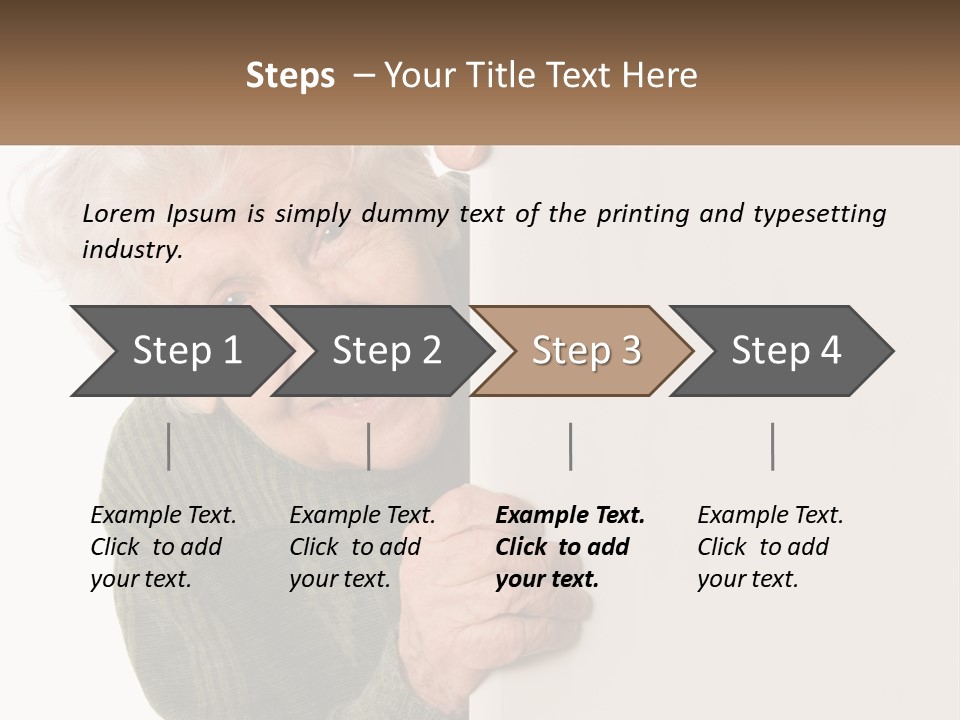 Steps – Your Title Text Here

Lorem Ipsum is simply dummy text of the printing and typesetting industry.

Step 1

Step 2

Step 3

Step 4

Example Text. Click to add your text.

Example Text. Click to add your text.

Example Text. Click to add your text.

Example Text. Click to add your text.